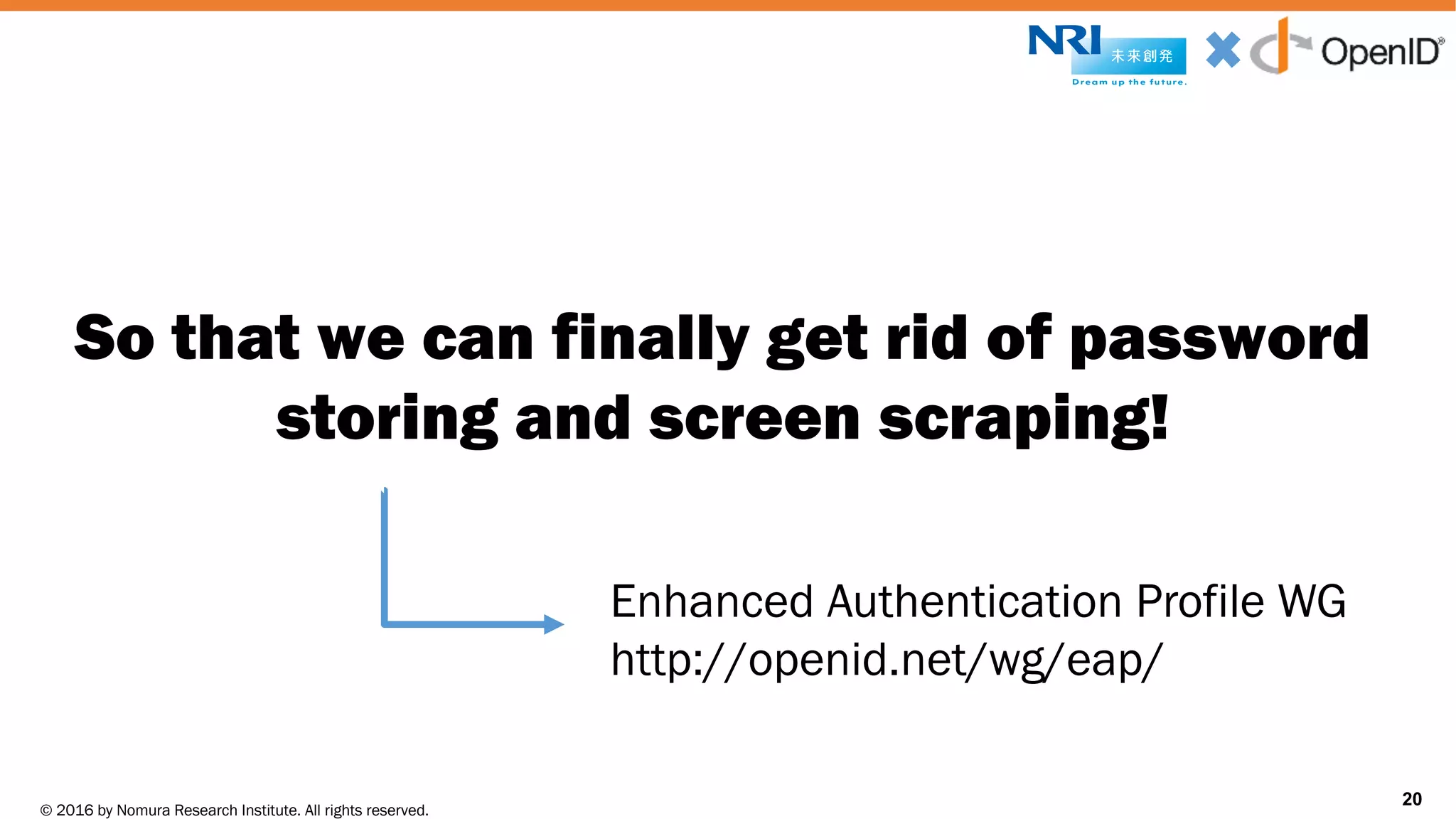 NRI 未来創発
Dream up the future.

OpenID®

So that we can finally get rid of password storing and screen scraping!

Enhanced Authentication Profile WG
http://openid.net/wg/eap/

© 2016 by Nomura Research Institute. All rights reserved.

20